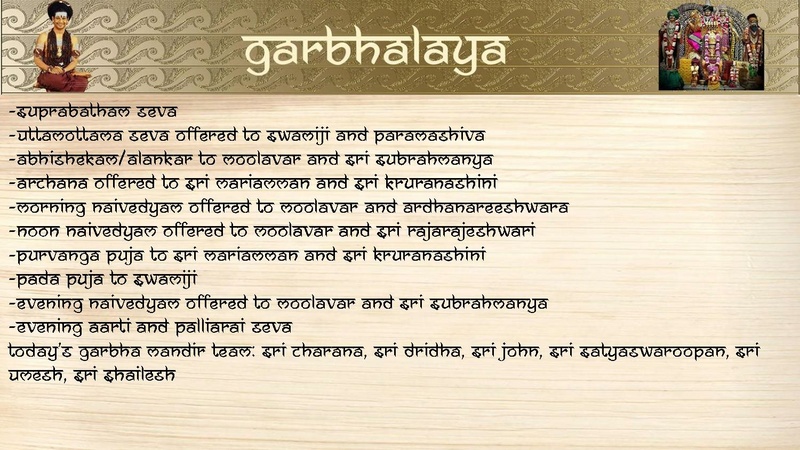 garbhalaya

-suprabatham seva
-uttamottama seva offered to swamiji and paramashiva
-abhishekam/alankar to moolavar and sri subrahmanya
-archana offered to sri mariamman and sri kruranashini
-morning naivedyam offered to moolavar and ardhanareeshwara
-noon naivedyam offered to moolavar and sri rajarajeshwari
-purvanga puja to sri mariamman and sri kruranashini
-pada puja to swamiji
-evening naivedyam offered to moolavar and sri subrahmanya
-evening aarti and palliarai seva
today's garbha mandir team: sri charana, sri dridha, sri john, sri satyaswaroopan, sri umesh, sri shailesh